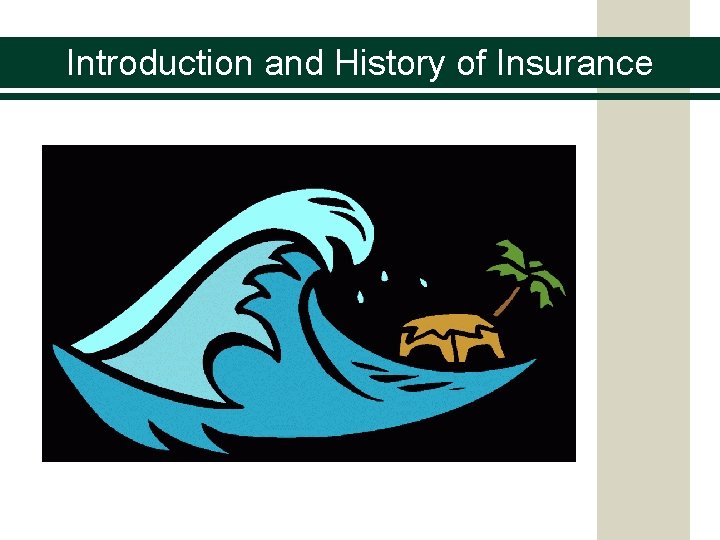 Introduction and History of Insurance